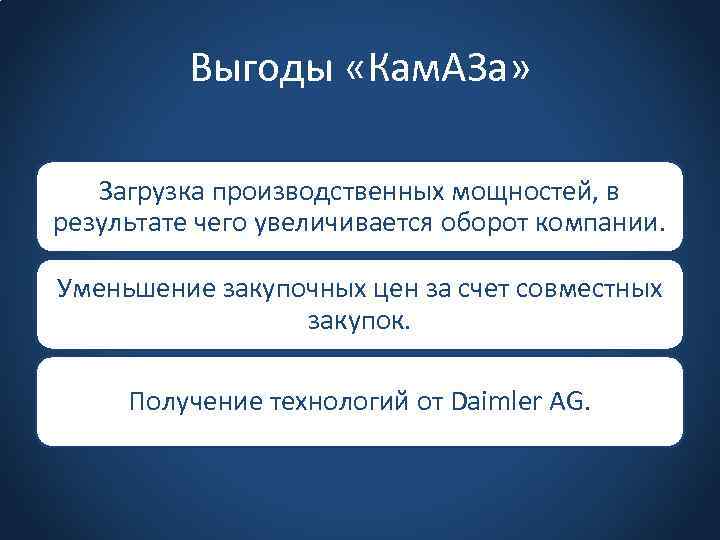 Выгоды «КамАЗа»

Загрузка производственных мощностей, в результате чего увеличивается оборот компании.

Уменьшение закупочных цен за счет совместных закупок.

Получение технологий от Daimler AG.